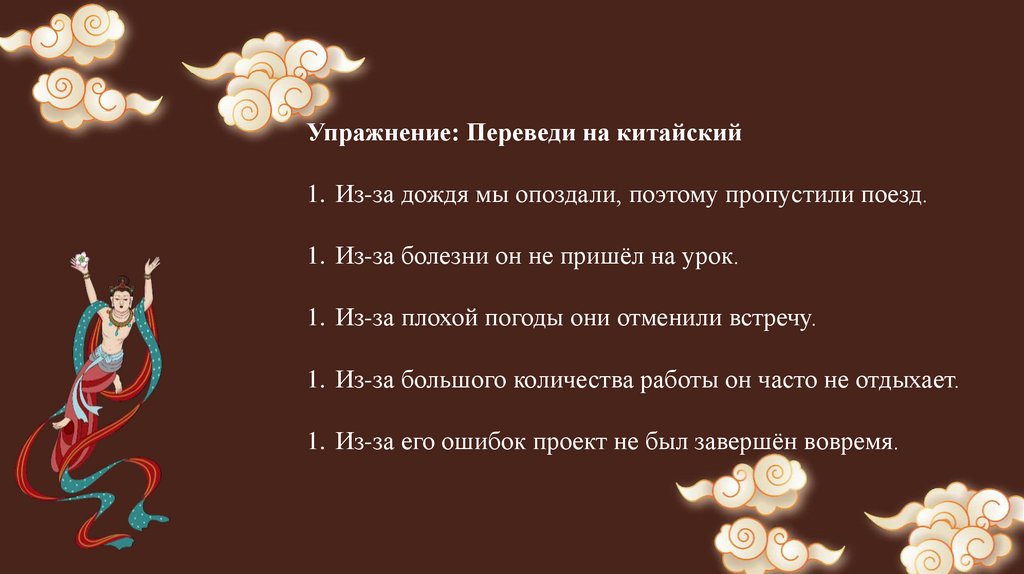 Упражнение: Переведи на китайский

1. Из-за дождя мы опоздали, поэтому пропустили поезд.

1. Из-за болезни он не пришёл на урок.

1. Из-за плохой погоды они отменили встречу.

1. Из-за большого количества работы он часто не отдыхает.

1. Из-за его ошибок проект не был завершён вовремя.